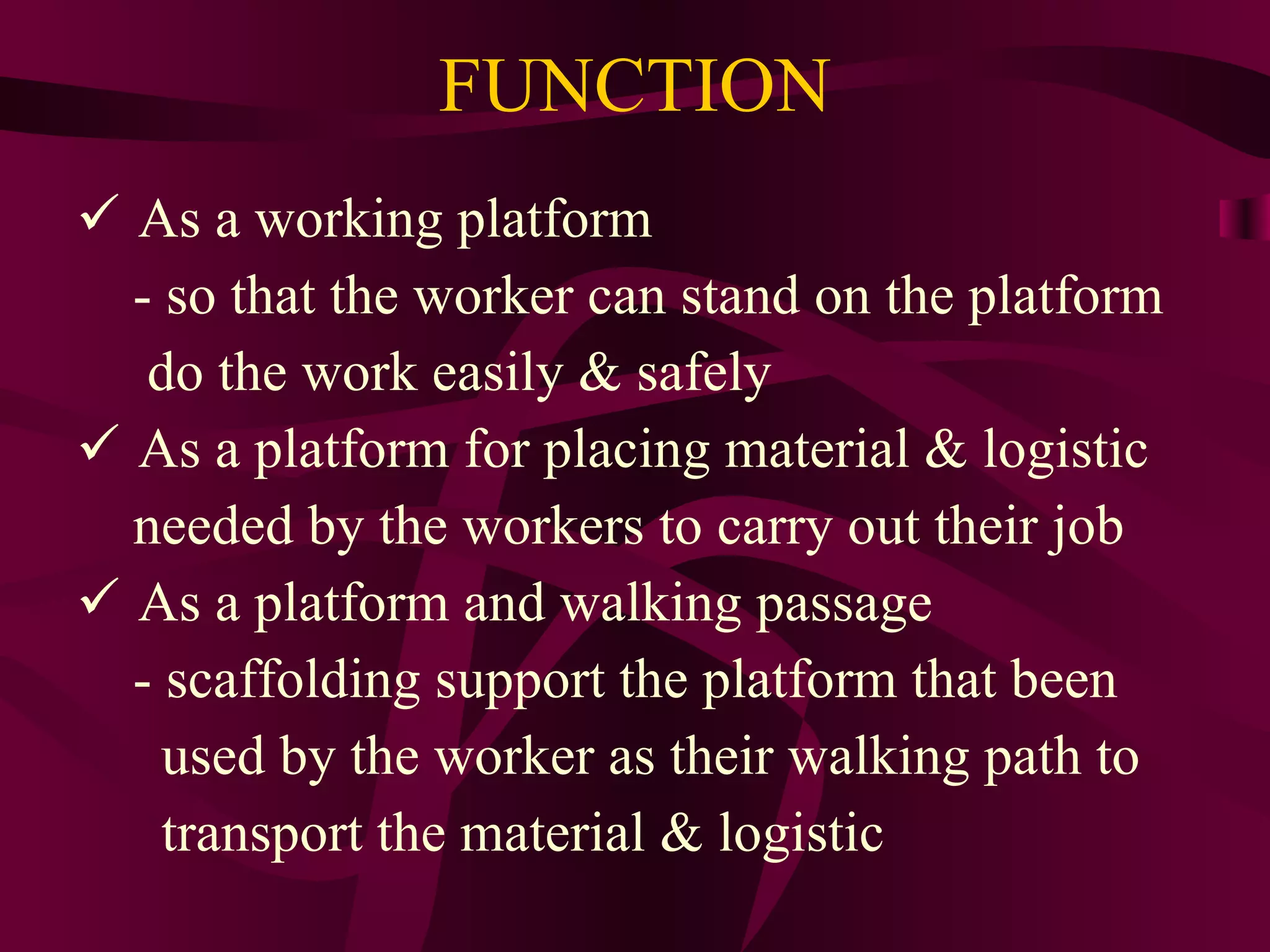 FUNCTION

✓ As a working platform
- so that the worker can stand on the platform do the work easily & safely

✓ As a platform for placing material & logistic needed by the workers to carry out their job

✓ As a platform and walking passage
- scaffolding support the platform that been used by the worker as their walking path to transport the material & logistic